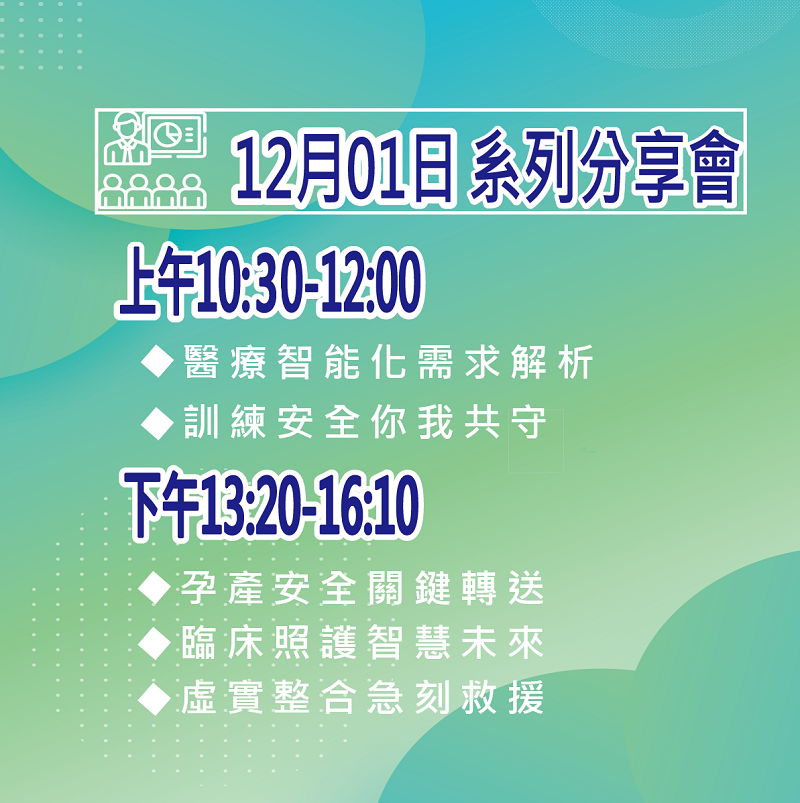 12月01日 系列分享會

上午10:30-12:00

◆醫療智能化需求解析

◆訓練安全你我共守

下午13:20-16:10

◆孕產安全關鍵轉送

◆臨床照護智慧未來

◆虛實整合急刻救援